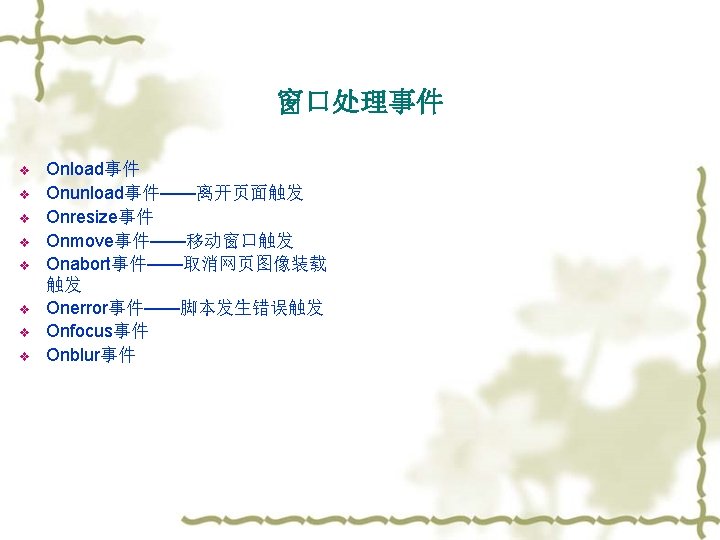 窗口处理事件

❖ Onload事件
❖ Onunload事件——离开页面触发
❖ Onresize事件
❖ Onmove事件——移动窗口触发
❖ Onabort事件——取消网页图像装载触发
❖ Onerror事件——脚本发生错误触发
❖ Onfocus事件
❖ Onblur事件